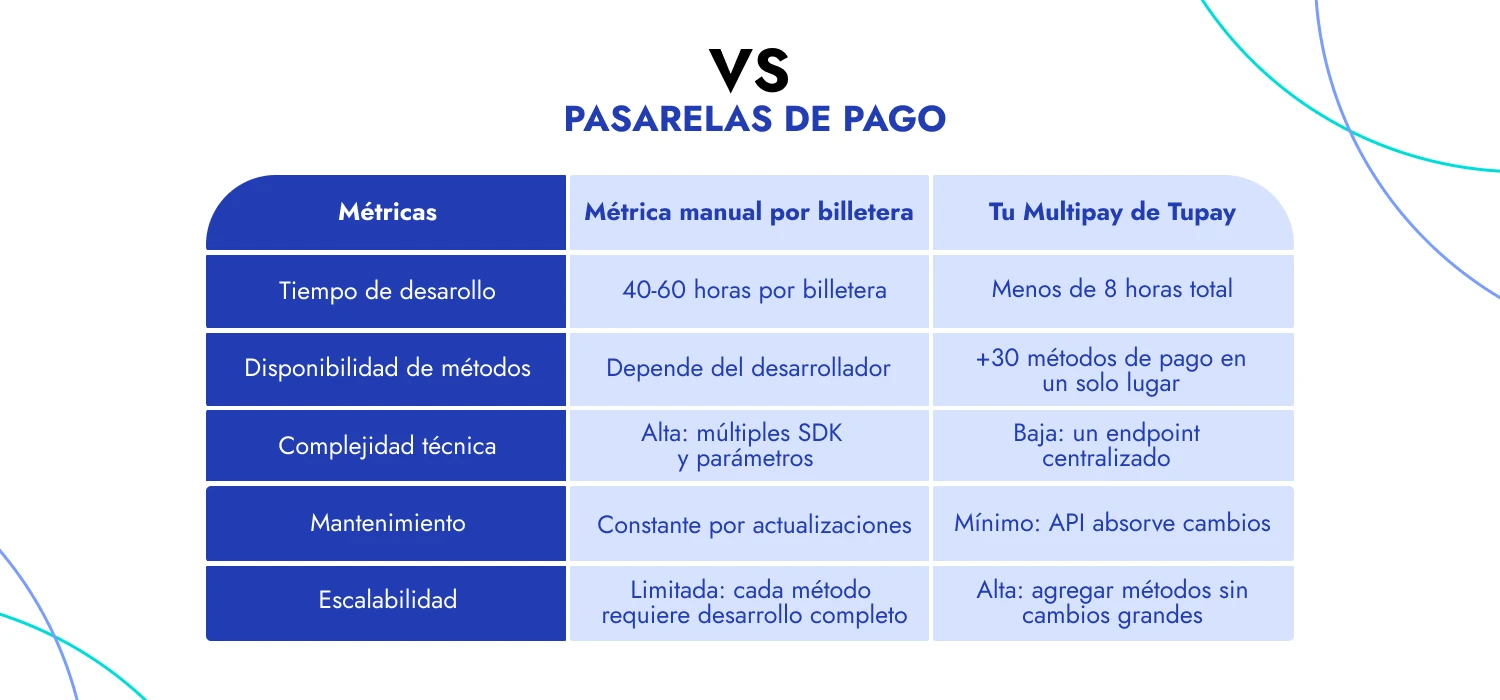 VS
PASARELAS DE PAGO

| Métricas | Métrica manual por billetera | Tu Multipay de Tupay |
|---|---|---|
| Tiempo de desarollo | 40-60 horas por billetera | Menos de 8 horas total |
| Disponibilidad de métodos | Depende del desarrollador | +30 métodos de pago en un solo lugar |
| Complejidad técnica | Alta: múltiples SDK y parámetros | Baja: un endpoint centralizado |
| Mantenimiento | Constante por actualizaciones | Mínimo: API absorve cambios |
| Escalabilidad | Limitada: cada método requiere desarrollo completo | Alta: agregar métodos sin cambios grandes |